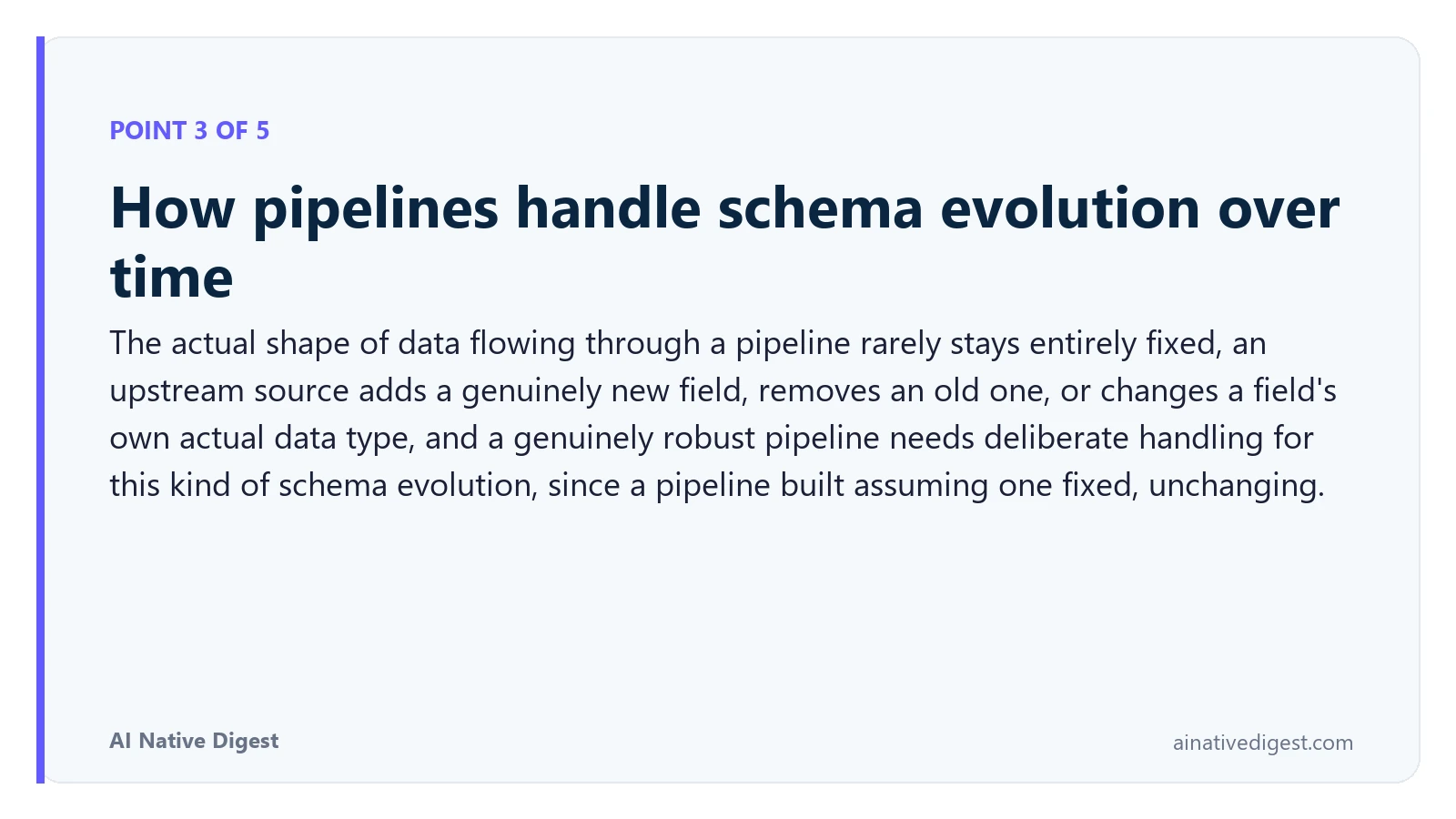 POINT 3 OF 5

How pipelines handle schema evolution over time

The actual shape of data flowing through a pipeline rarely stays entirely fixed, an upstream source adds a genuinely new field, removes an old one, or changes a field's own actual data type, and a genuinely robust pipeline needs deliberate handling for this kind of schema evolution, since a pipeline built assuming one fixed, unchanging.

AI Native Digest

ainativedigest.com